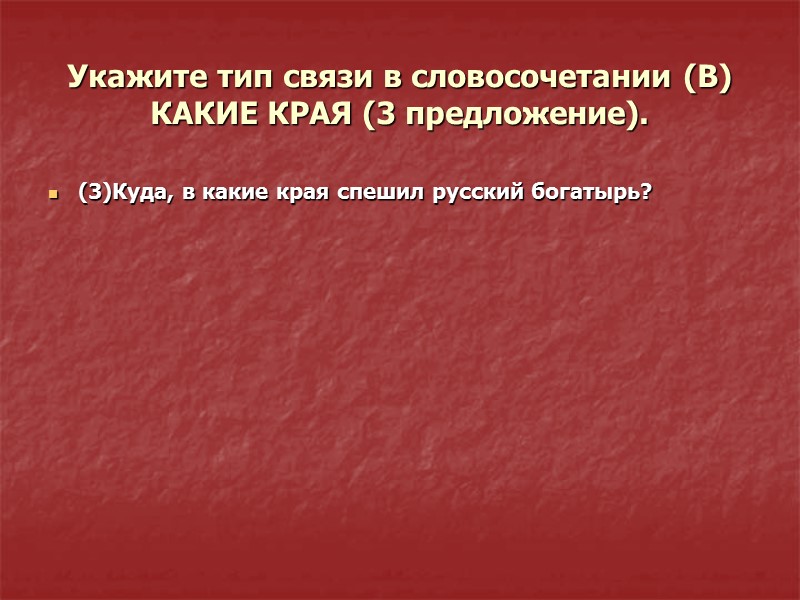 Укажите тип связи в словосочетании (В) КАКИЕ КРАЯ (3 предложение).

(3)Куда, в какие края спешил русский богатырь?